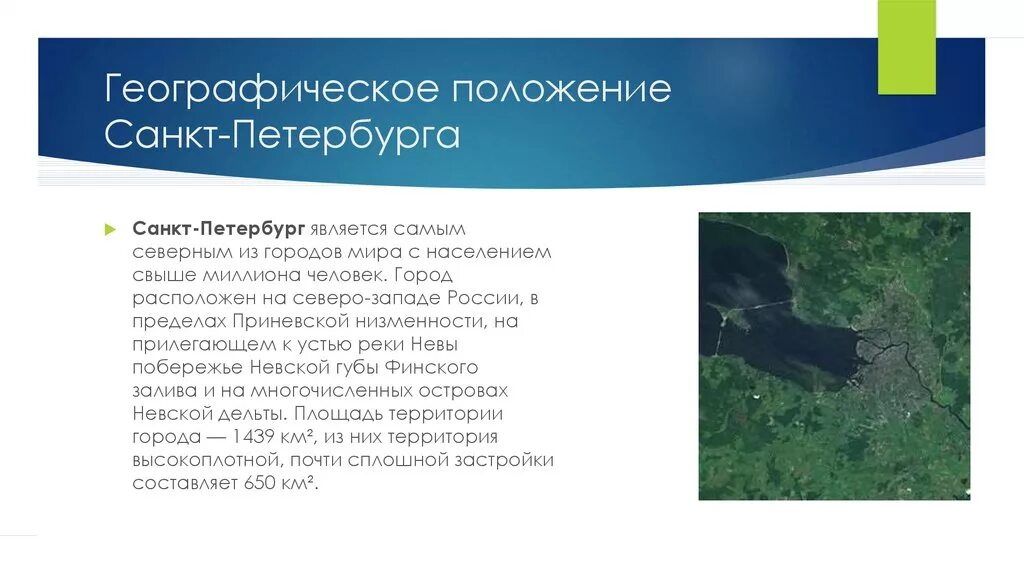 Географическое положение Санкт-Петербурга

Санкт-Петербург является самым северным из городов мира с населением свыше миллиона человек. Город расположен на северо-западе России, в пределах Приневской низменности, на прилегающем к устью реки Невы побережье Невской губы Финского залива и на многочисленных островах Невской дельты. Площадь территории города — 1439 км², из них территория высокоплотной, почти сплошной застройки составляет 650 км².